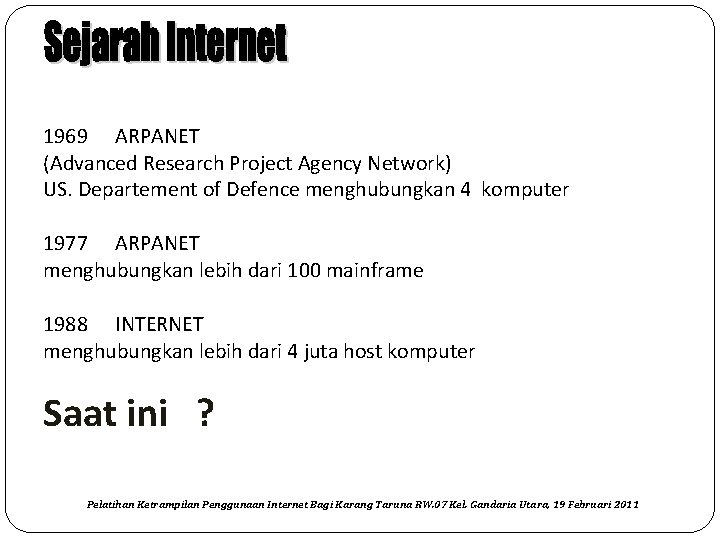 Sejarah Internet

1969 ARPANET
(Advanced Research Project Agency Network)
US. Departement of Defence menghubungkan 4 komputer

1977 ARPANET
menghubungkan lebih dari 100 mainframe

1988 INTERNET
menghubungkan lebih dari 4 juta host komputer

Saat ini ?

Pelatihan Ketrampilan Penggunaan Internet Bagi Karang Taruna RW.07 Kel. Gandaria Utara, 19 Februari 2011